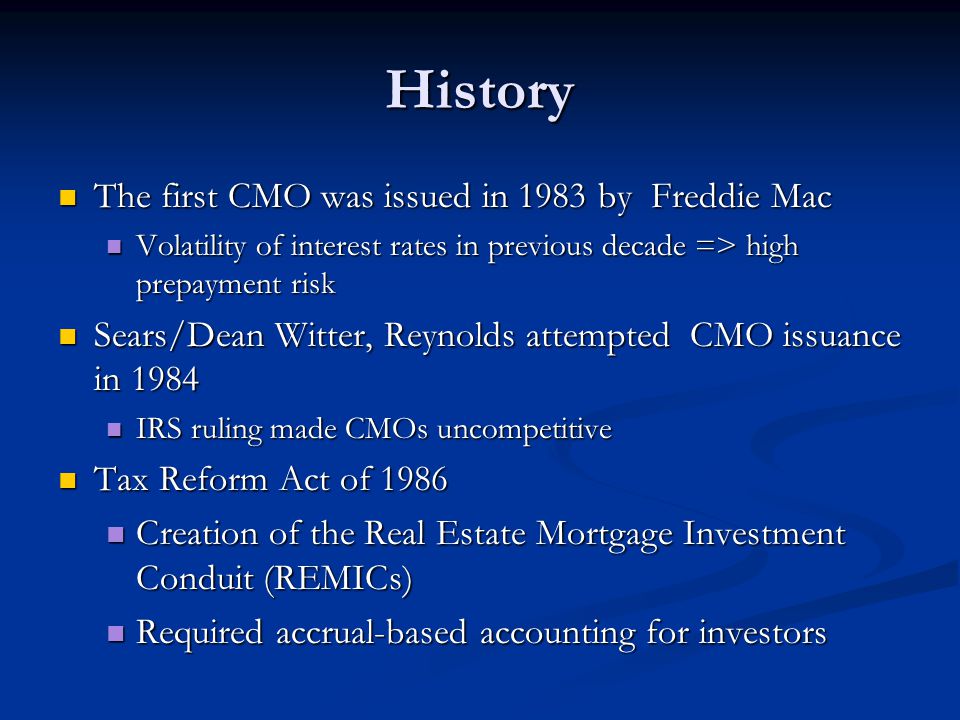 History

The first CMO was issued in 1983 by Freddie Mac

Volatility of interest rates in previous decade => high prepayment risk

Sears/Dean Witter, Reynolds attempted CMO issuance in 1984

IRS ruling made CMOs uncompetitive

Tax Reform Act of 1986

Creation of the Real Estate Mortgage Investment Conduit (REMICs)

Required accrual-based accounting for investors